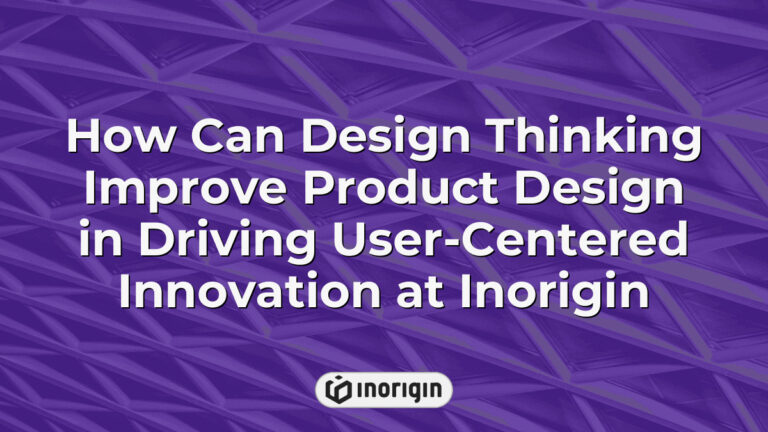 How Can Design Thinking Improve Product Design in Driving User-Centered Innovation at Inorigin

inorigin